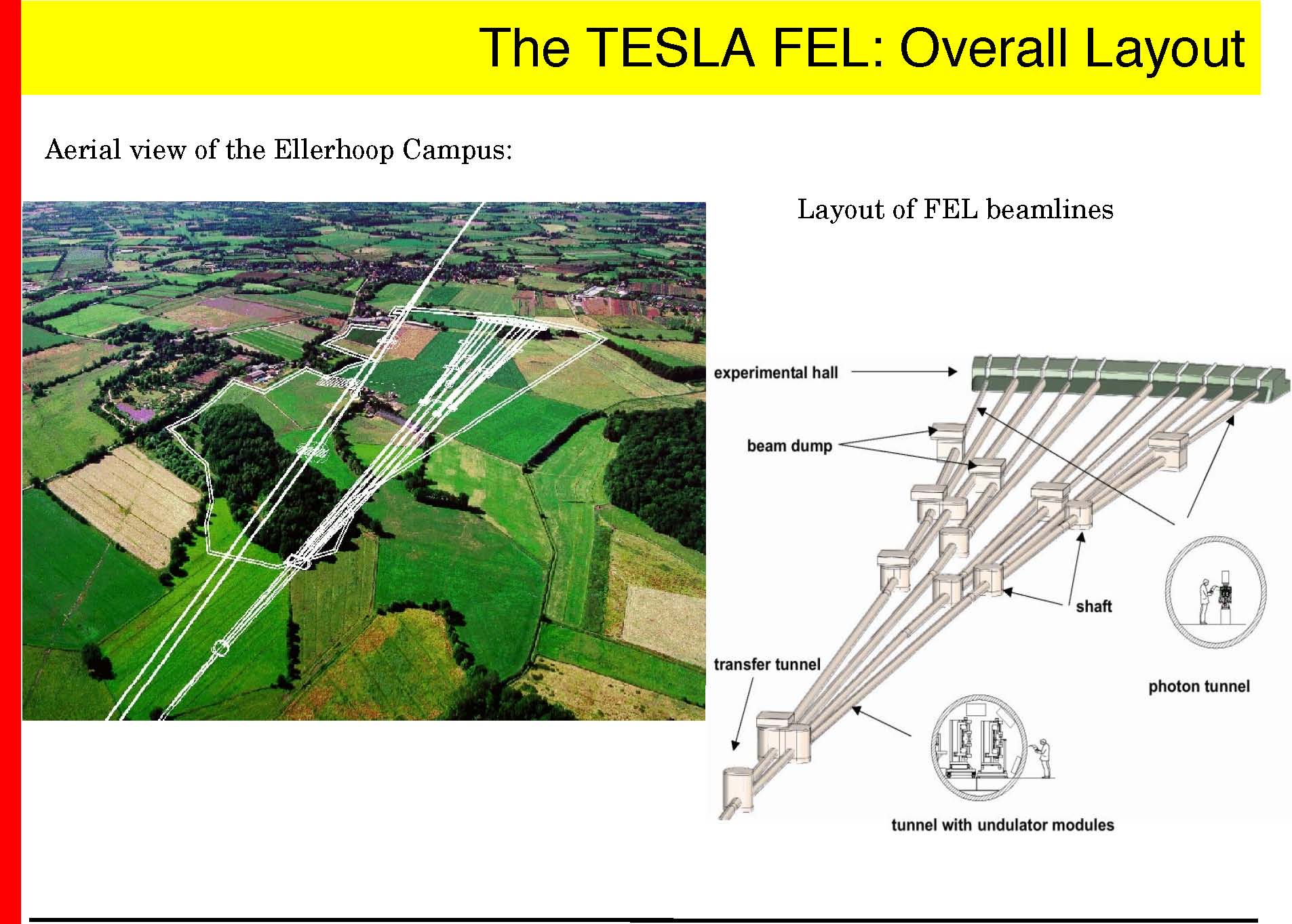 The TESLA FEL: Overall Layout

Aerial view of the Ellerhoop Campus:

Layout of FEL beamlines

experimental hall

beam dump

shaft

transfer tunnel

photon tunnel

tunnel with undulator modules